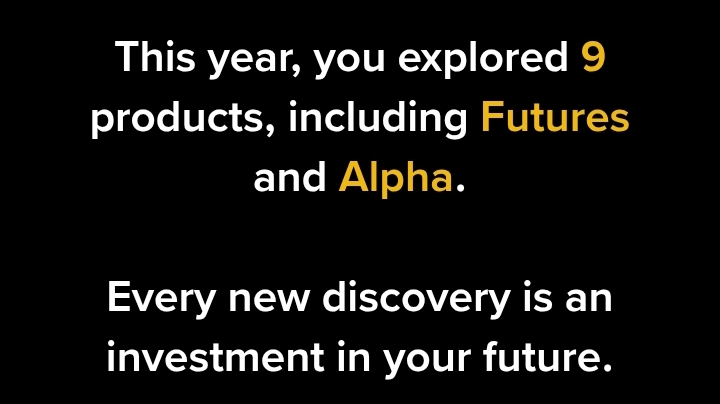 This year, you explored 9 products, including Futures and Alpha.

Every new discovery is an investment in your future.